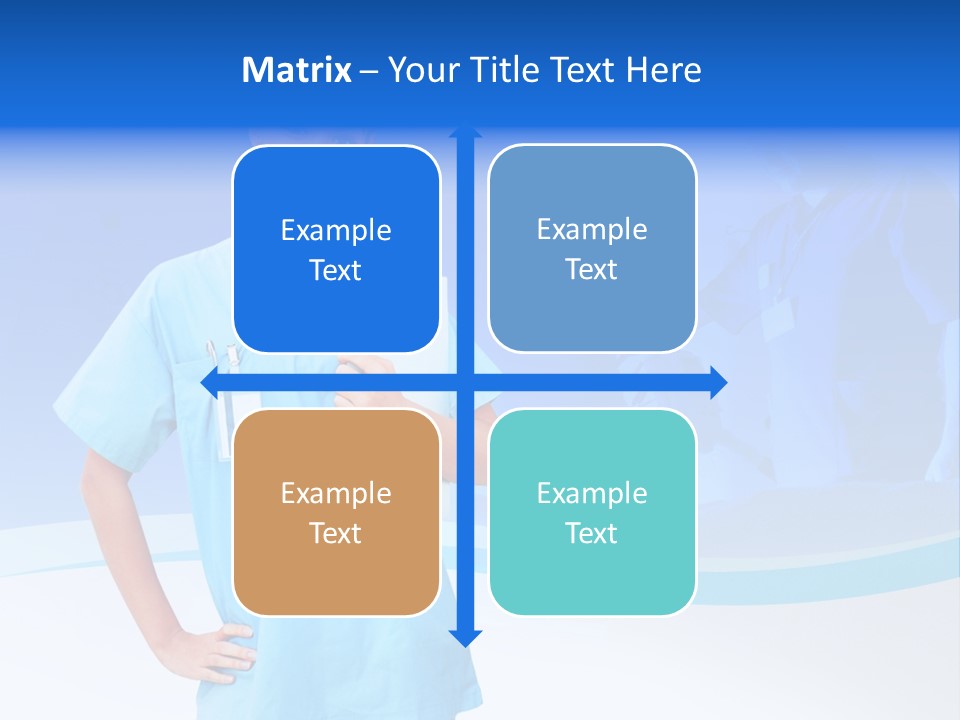 Matrix – Your Title Text Here

Example Text

Example Text

Example Text

Example Text